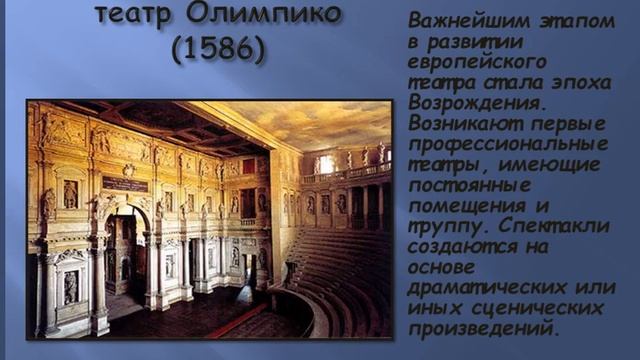 театр Олимпико (1586)

Важнейшим этапом в развитии европейского театра стала эпоха Возрождения. Возникают первые профессиональные театры, имеющие постоянные помещения и труппу. Спектакли создаются на основе драматических или иных сценических произведений.